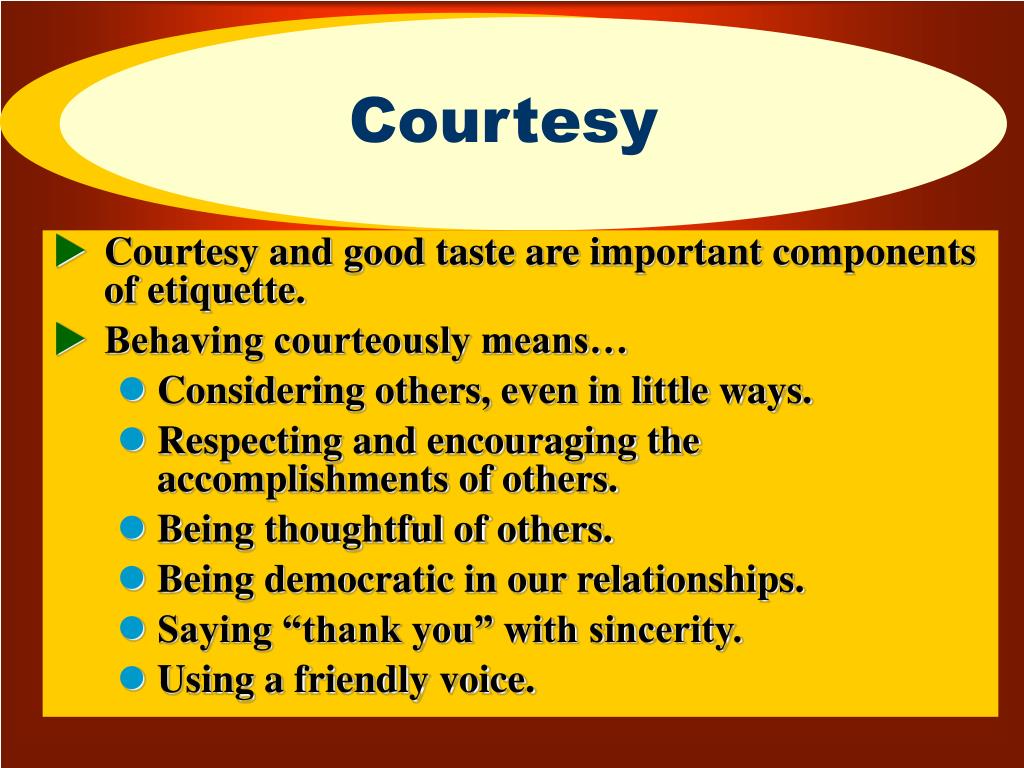 Courtesy

Courtesy and good taste are important components of etiquette.

Behaving courteously means…

Considering others, even in little ways.

Respecting and encouraging the accomplishments of others.

Being thoughtful of others.

Being democratic in our relationships.

Saying “thank you” with sincerity.

Using a friendly voice.